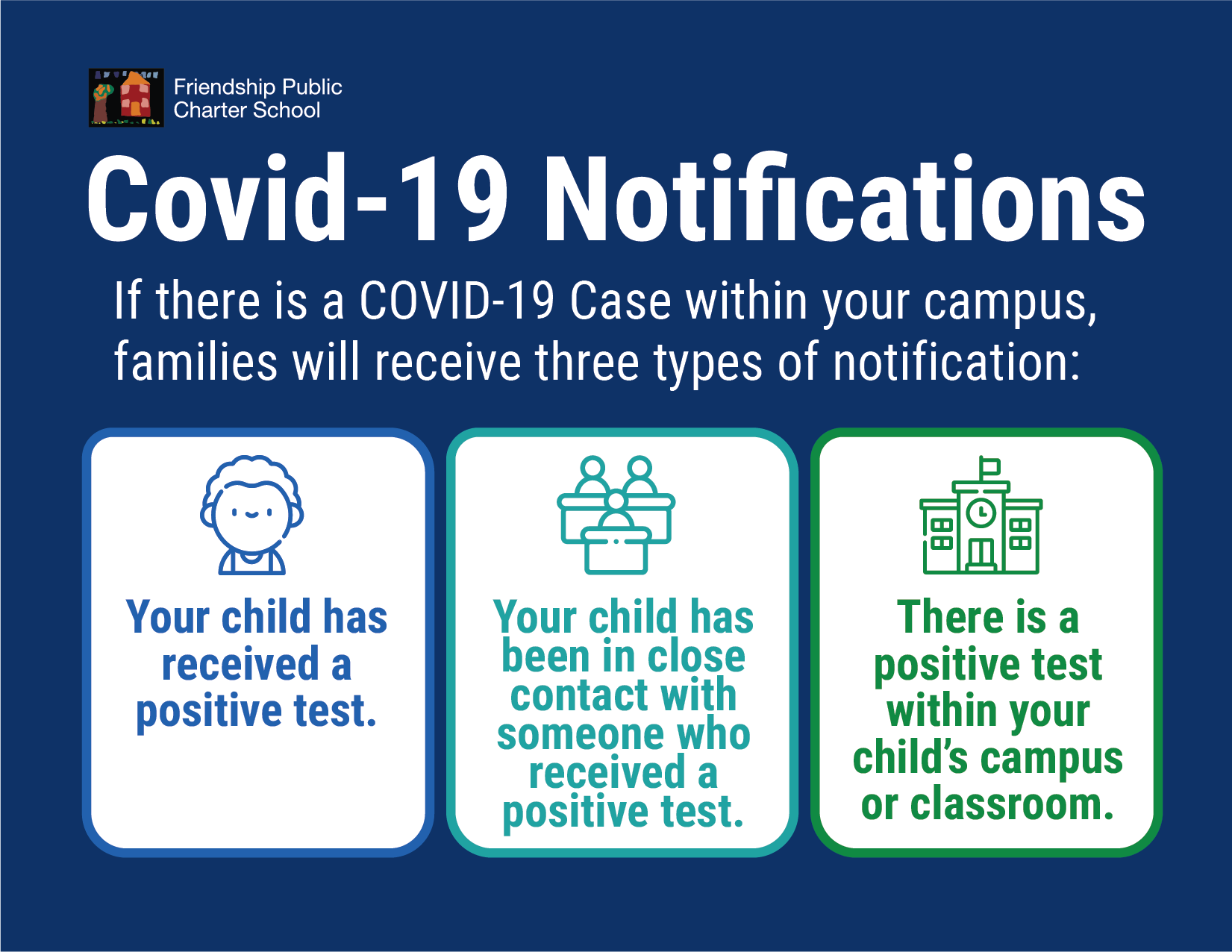 Friendship Public Charter School

Covid-19 Notifications

If there is a COVID-19 Case within your campus, families will receive three types of notification:

Your child has received a positive test.

Your child has been in close contact with someone who received a positive test.

There is a positive test within your child's campus or classroom.